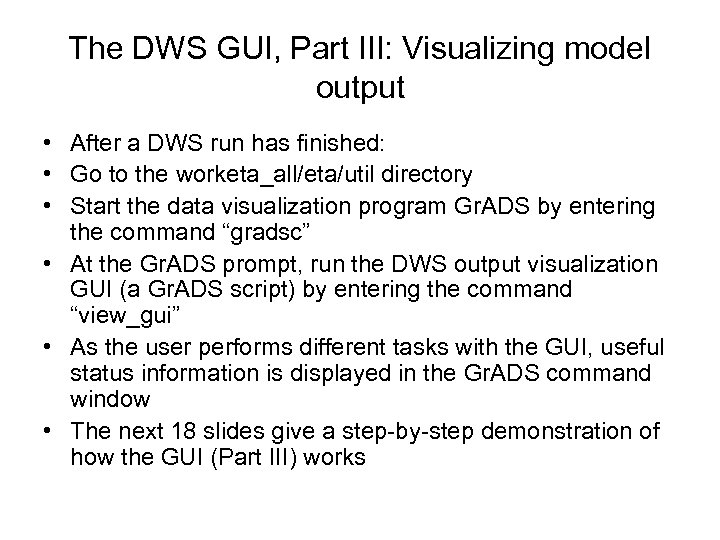 The DWS GUI, Part III: Visualizing model output

• After a DWS run has finished:
• Go to the worketa_all/eta/util directory
• Start the data visualization program GrADS by entering the command “gradsc”
• At the GrADS prompt, run the DWS output visualization GUI (a GrADS script) by entering the command “view_gui”
• As the user performs different tasks with the GUI, useful status information is displayed in the GrADS command window
• The next 18 slides give a step-by-step demonstration of how the GUI (Part III) works